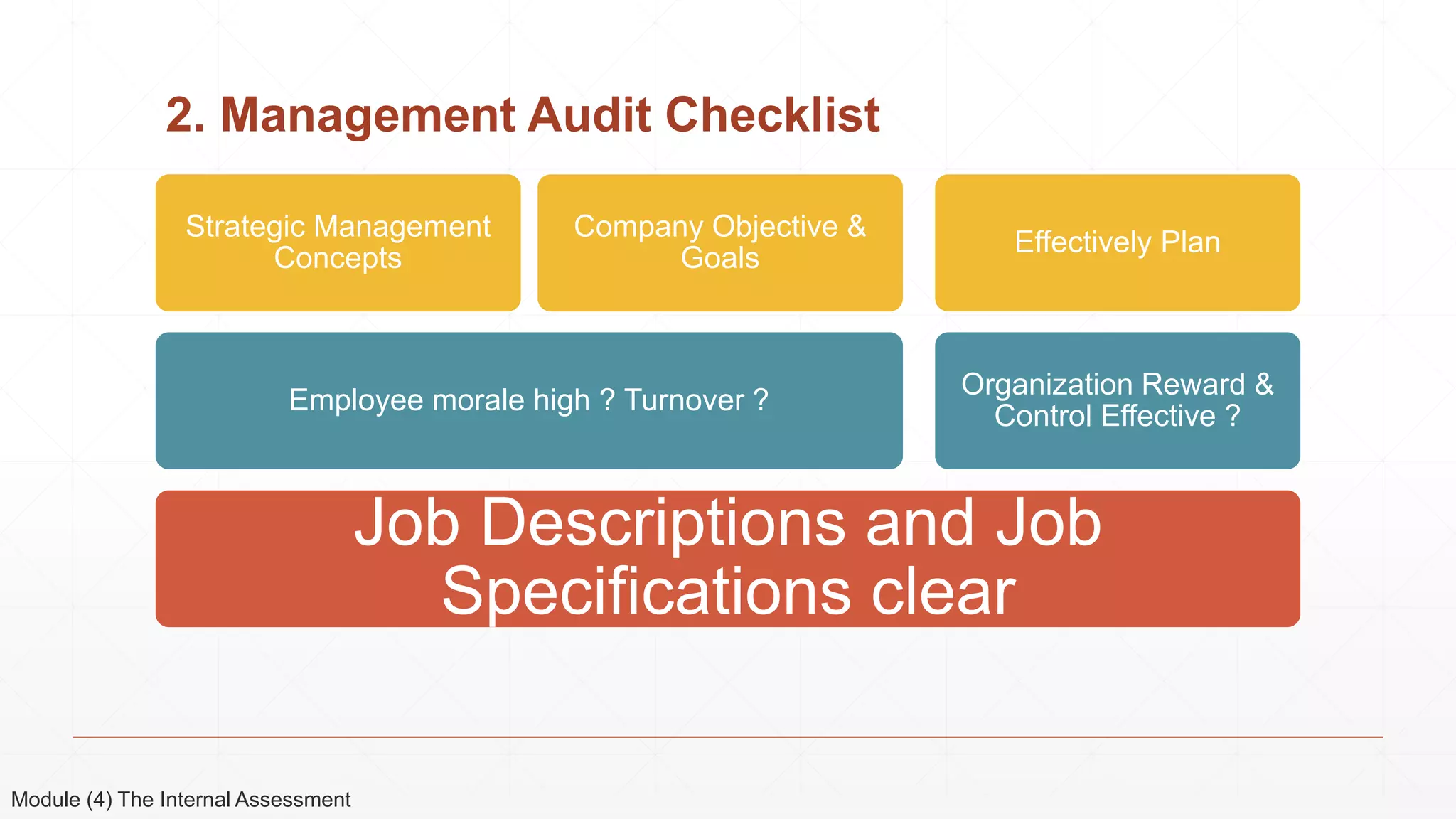 2. Management Audit Checklist

Strategic Management Concepts

Company Objective & Goals

Effectively Plan

Employee morale high ? Turnover ?

Organization Reward & Control Effective ?

Job Descriptions and Job Specifications clear

Module (4) The Internal Assessment